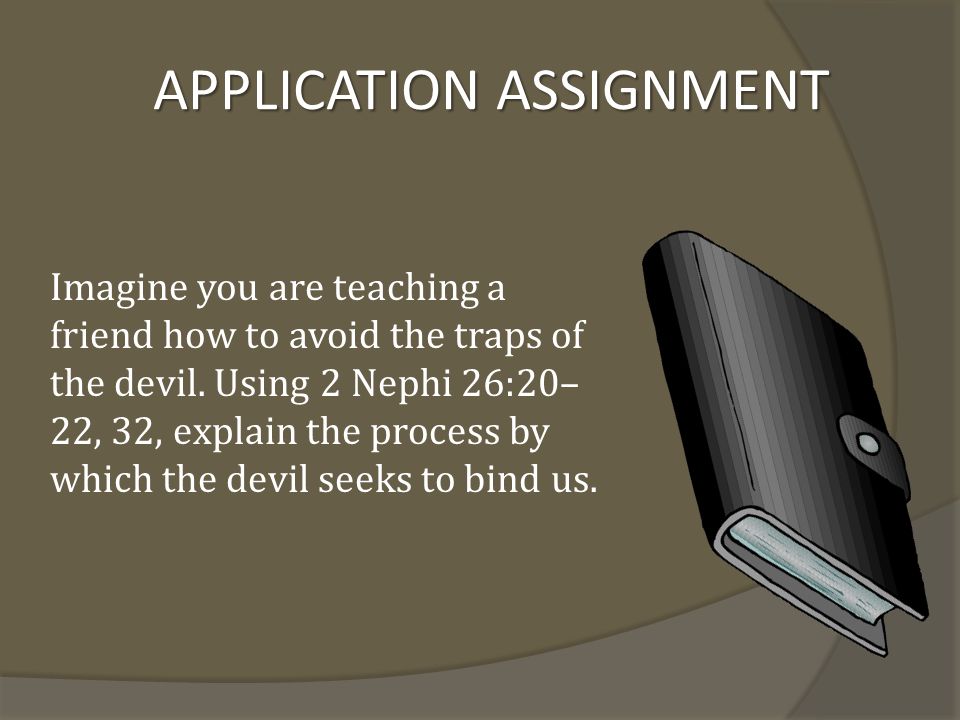 APPLICATION ASSIGNMENT

Imagine you are teaching a friend how to avoid the traps of the devil. Using 2 Nephi 26:20–22, 32, explain the process by which the devil seeks to bind us.